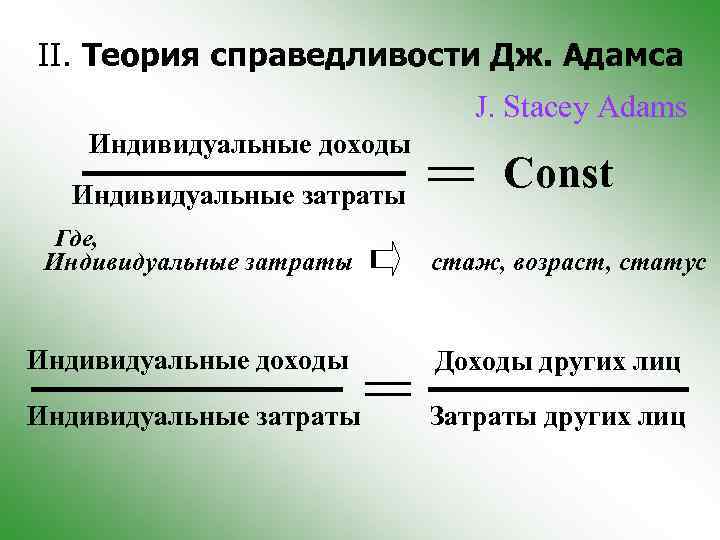 II. Теория справедливости Дж. Адамса

J. Stacey Adams

$\frac{\text{Индивидуальные доходы}}{\text{Индивидуальные затраты}} = \text{Const}$

Где,
Индивидуальные затраты ⇨ стаж, возраст, статус

$\frac{\text{Индивидуальные доходы}}{\text{Индивидуальные затраты}} = \frac{\text{Доходы других лиц}}{\text{Затраты других лиц}}$